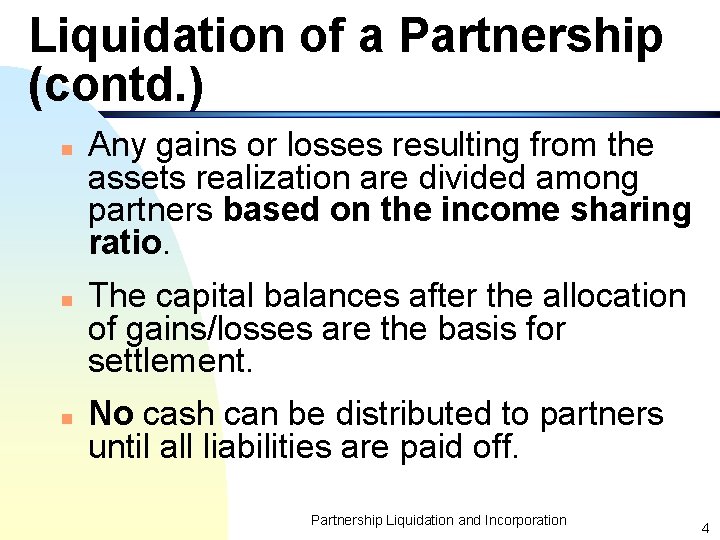 Liquidation of a Partnership (contd.)

Any gains or losses resulting from the assets realization are divided among partners based on the income sharing ratio.

The capital balances after the allocation of gains/losses are the basis for settlement.

No cash can be distributed to partners until all liabilities are paid off.

Partnership Liquidation and Incorporation

4